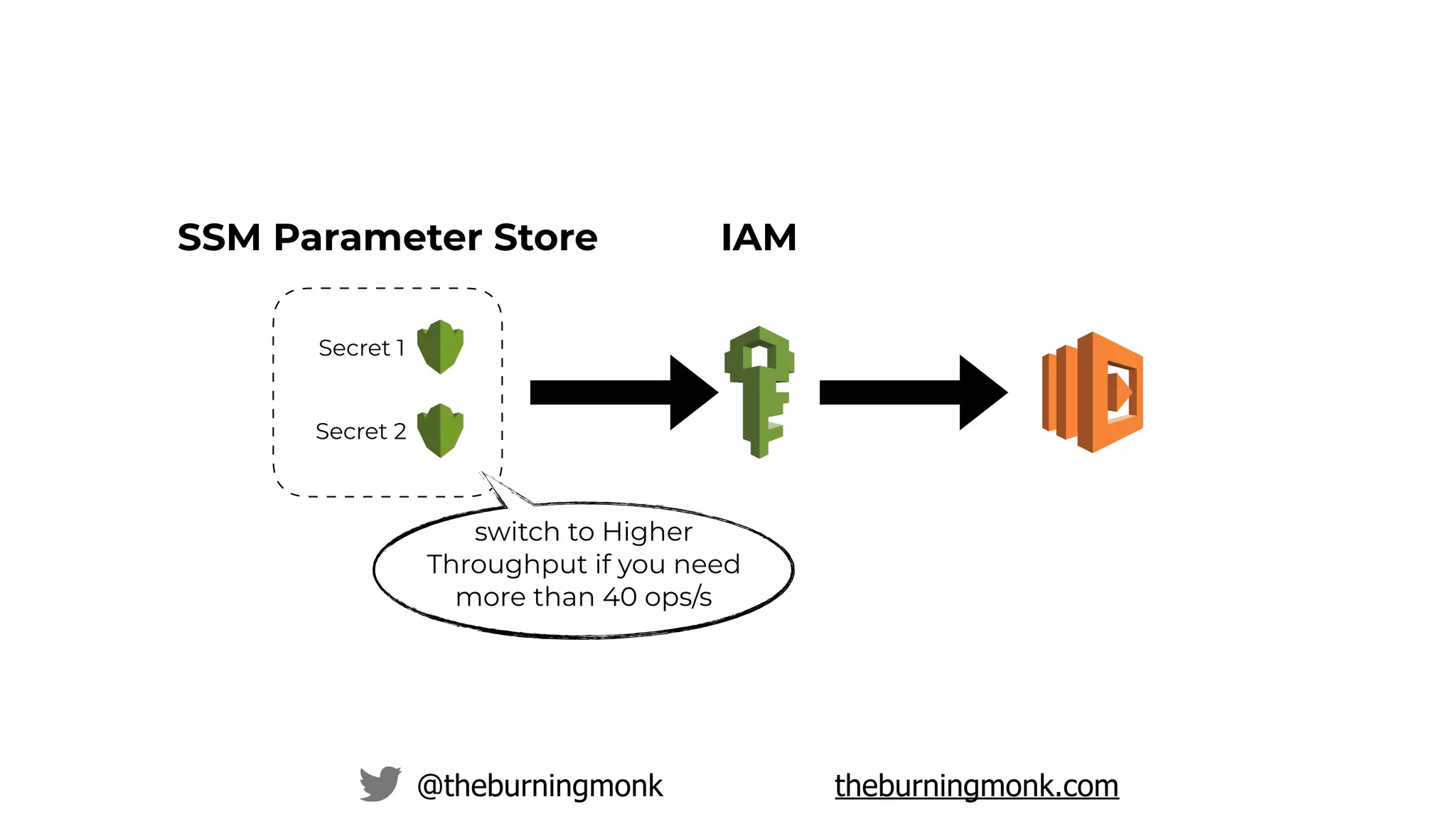 SSM Parameter Store

IAM

Secret 1

Secret 2

switch to Higher Throughput if you need more than 40 ops/s

@theburningmonk

theburningmonk.com